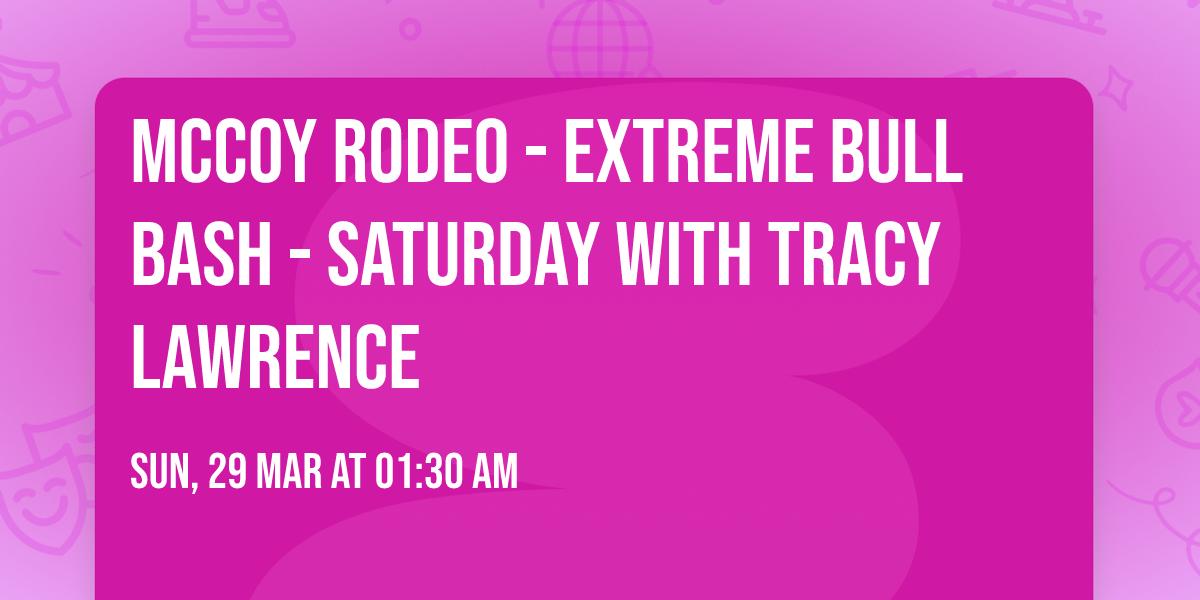 MCCOY RODEO - EXTREME BULL BASH - SATURDAY WITH TRACY LAWRENCE

SUN, 29 MAR AT 01:30 AM